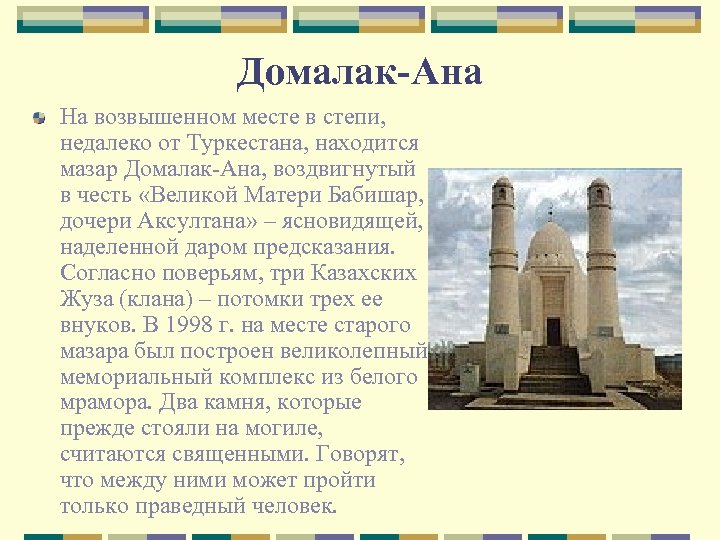 Домалак-Ана

На возвышенном месте в степи, недалеко от Туркестана, находится мазар Домалак-Ана, воздвигнутый в честь «Великой Матери Бабишар, дочери Аксултана» – ясновидящей, наделенной даром предсказания. Согласно поверьям, три Казахских Жуза (клана) – потомки трех ее внуков. В 1998 г. на месте старого мазара был построен великолепный мемориальный комплекс из белого мрамора. Два камня, которые прежде стояли на могиле, считаются священными. Говорят, что между ними может пройти только праведный человек.